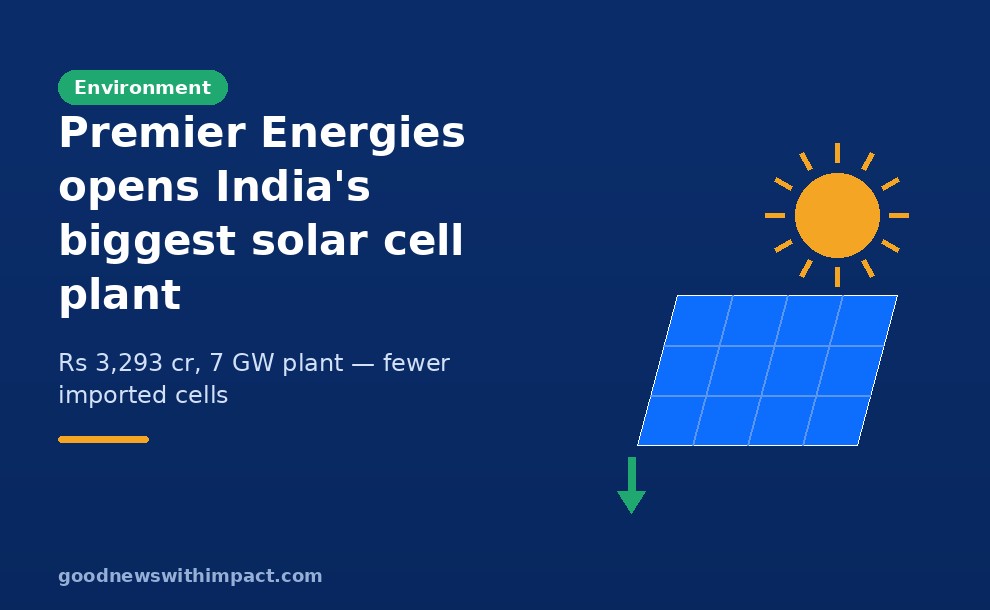 Environment

Premier Energies opens India's biggest solar cell plant

Rs 3,293 cr, 7 GW plant — fewer imported cells

goodnewswithimpact.com